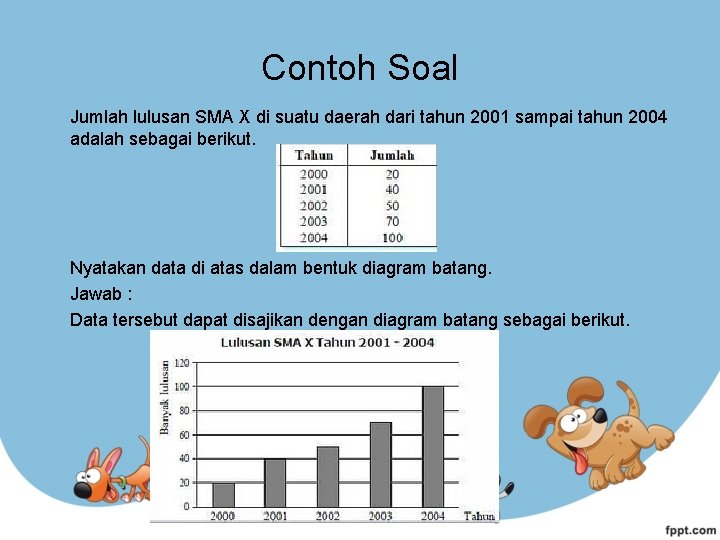 Contoh Soal

Jumlah lulusan SMA X di suatu daerah dari tahun 2001 sampai tahun 2004 adalah sebagai berikut.

| Tahun | Jumlah |
|---|---|
| 2000 | 20 |
| 2001 | 40 |
| 2002 | 50 |
| 2003 | 70 |
| 2004 | 100 |

Nyatakan data di atas dalam bentuk diagram batang.

Jawab :

Data tersebut dapat disajikan dengan diagram batang sebagai berikut.

Lulusan SMA X Tahun 2001 - 2004

Banyak lulusan

120
100
80
60
40
20
0

2000 2001 2002 2003 2004 Tahun

fppt.com